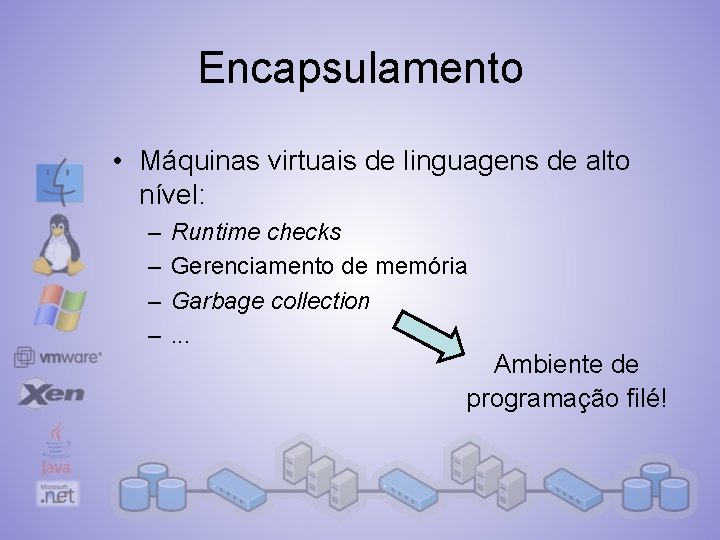 Encapsulamento

• Máquinas virtuais de linguagens de alto nível:
– Runtime checks
– Gerenciamento de memória
– Garbage collection
– ...

Ambiente de programação filé!

vmware

Xen

Java

Microsoft .net